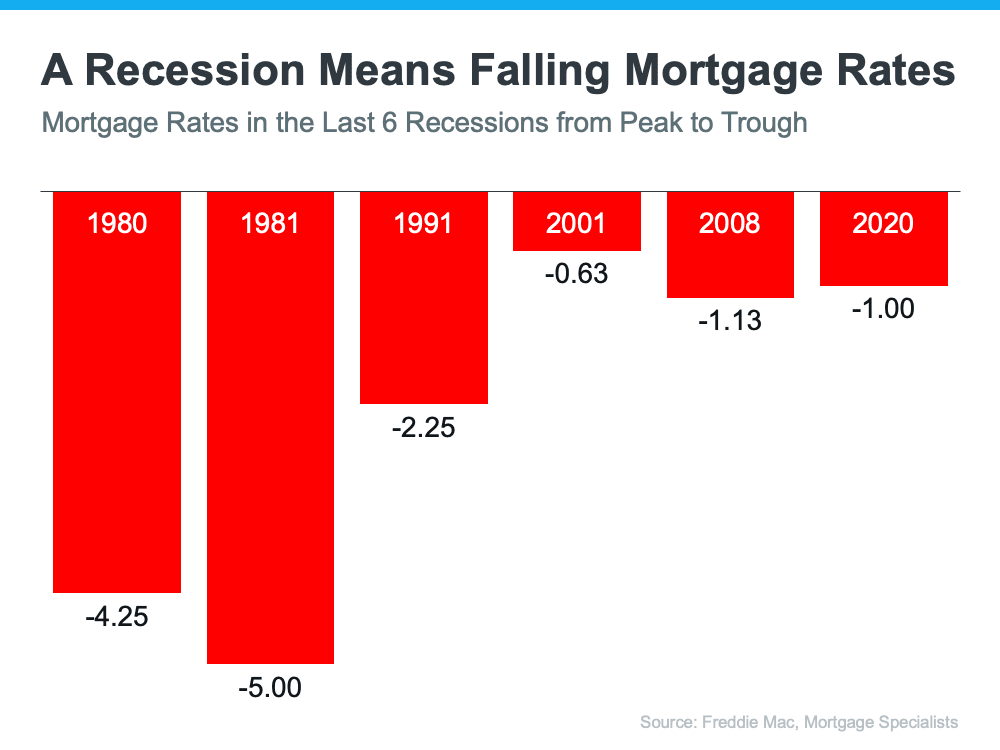 A Recession Means Falling Mortgage Rates
Mortgage Rates in the Last 6 Recessions from Peak to Trough

1980
-4.25

1981
-5.00

1991
-2.25

2001
-0.63

2008
-1.13

2020
-1.00

Source: Freddie Mac, Mortgage Specialists